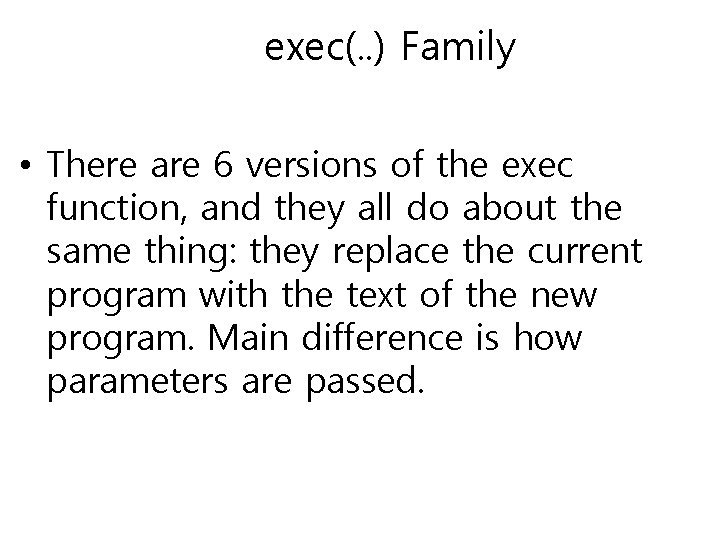 exec(..) Family

• There are 6 versions of the exec function, and they all do about the same thing: they replace the current program with the text of the new program. Main difference is how parameters are passed.